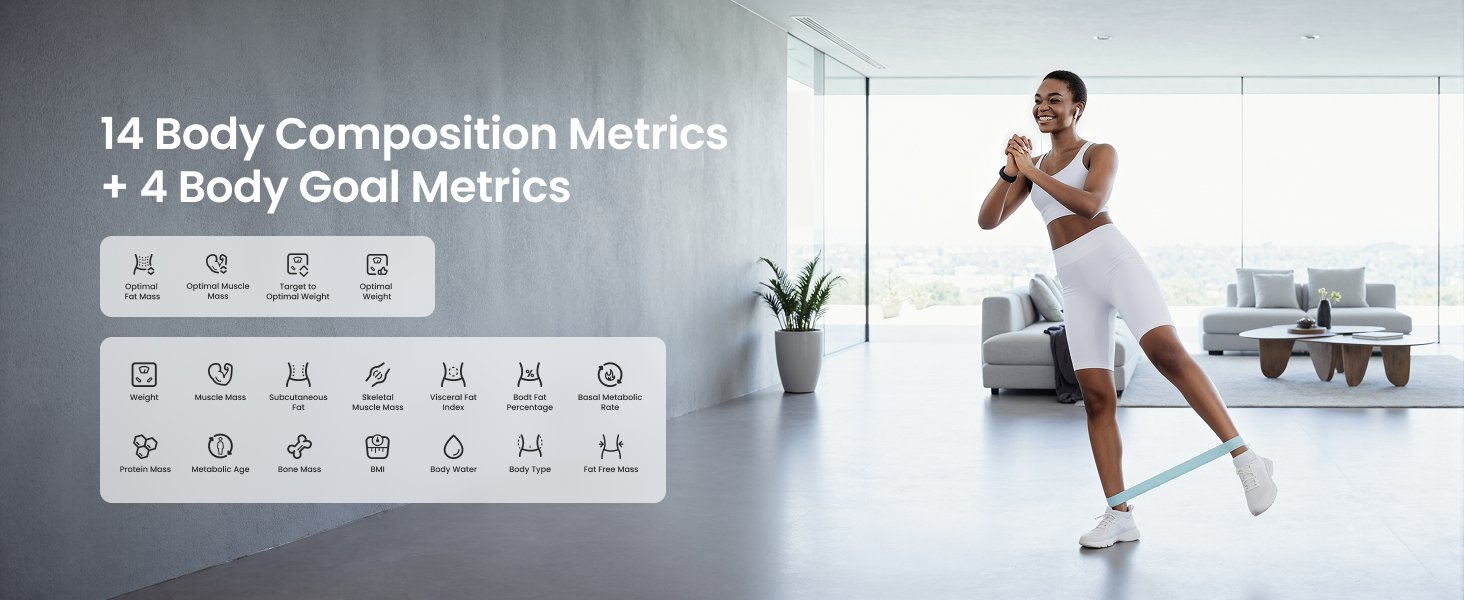 14 Body Composition Metrics
+ 4 Body Goal Metrics

Optimal Fat Mass
Optimal Muscle Mass
Target to Optimal Weight
Optimal Weight

Weight
Muscle Mass
Subcutaneous Fat
Skeletal Muscle Mass
Visceral Fat Index
Bodt Fat Percentage
Basal Metabolic Rate

Protein Mass
Metabolic Age
Bone Mass
BMI
Body Water
Body Type
Fat Free Mass